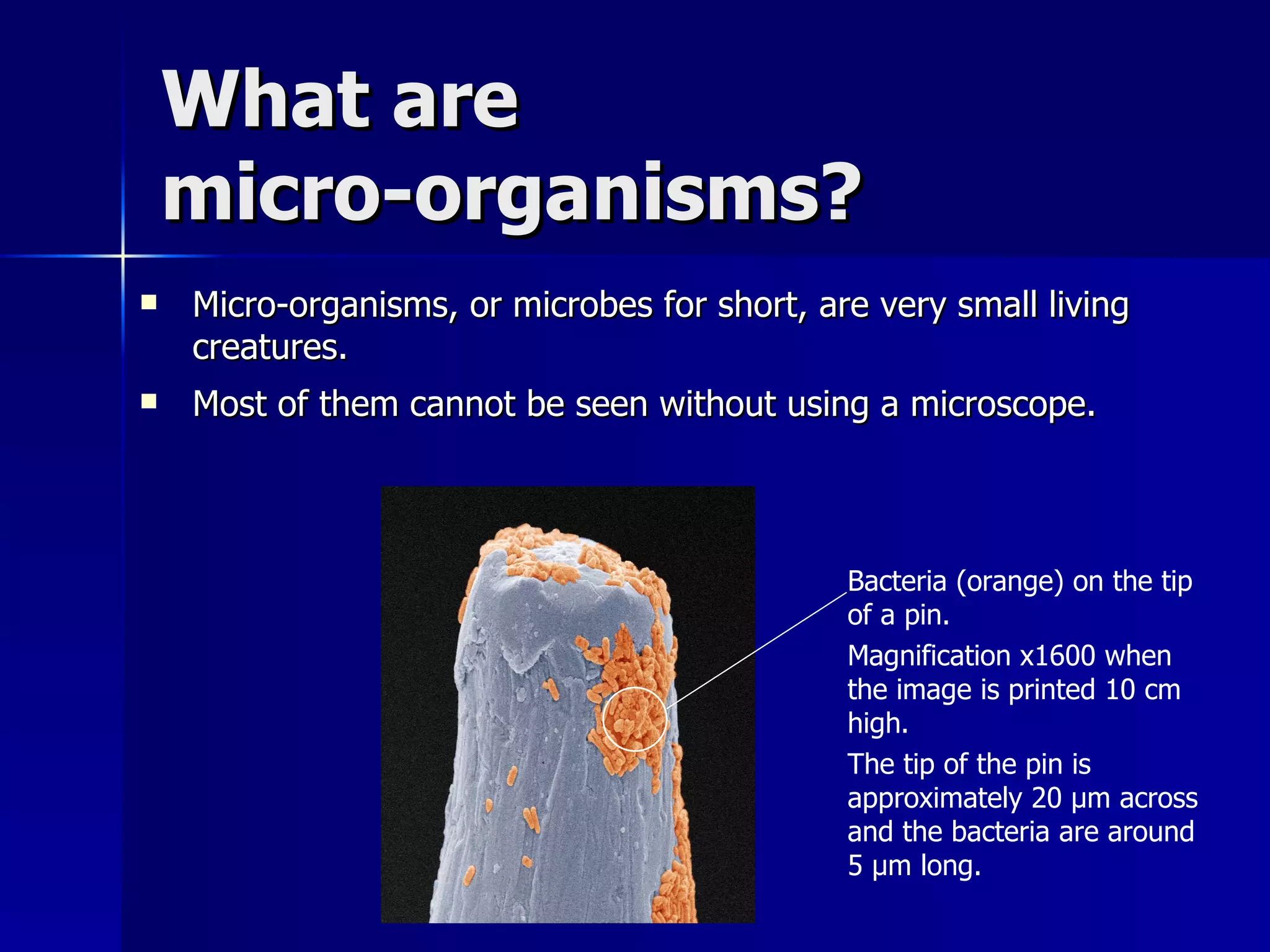 What are micro-organisms?

▪ Micro-organisms, or microbes for short, are very small living creatures.

▪ Most of them cannot be seen without using a microscope.

Bacteria (orange) on the tip of a pin.

Magnification x1600 when the image is printed 10 cm high.

The tip of the pin is approximately 20 μm across and the bacteria are around 5 μm long.